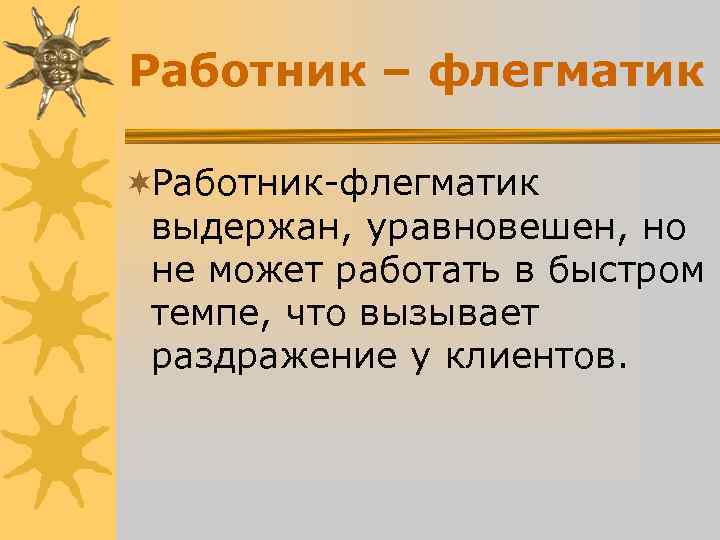 Работник – флегматик

Работник-флегматик выдержан, уравновешен, но не может работать в быстром темпе, что вызывает раздражение у клиентов.